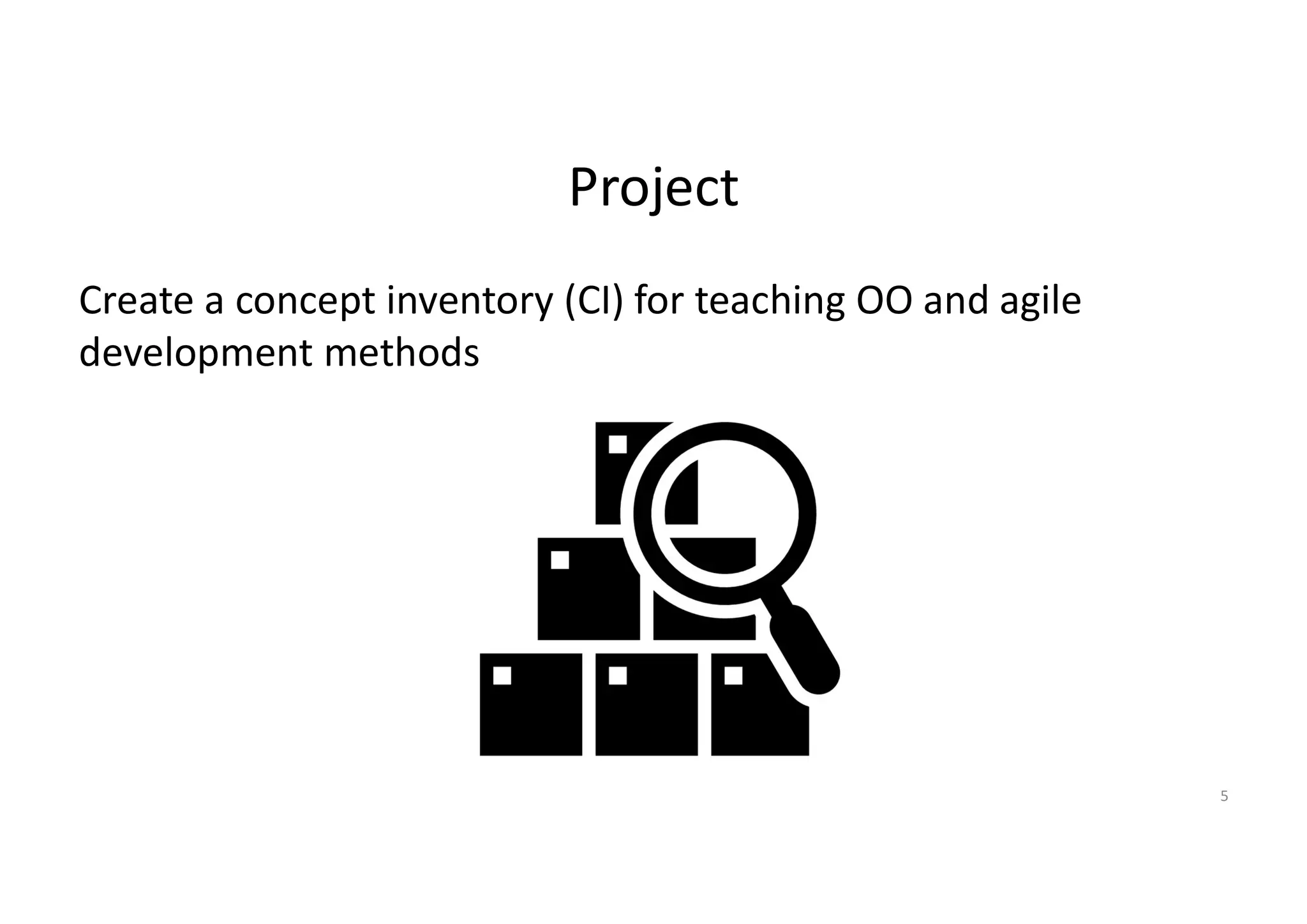 Project

Create a concept inventory (CI) for teaching OO and agile development methods

5